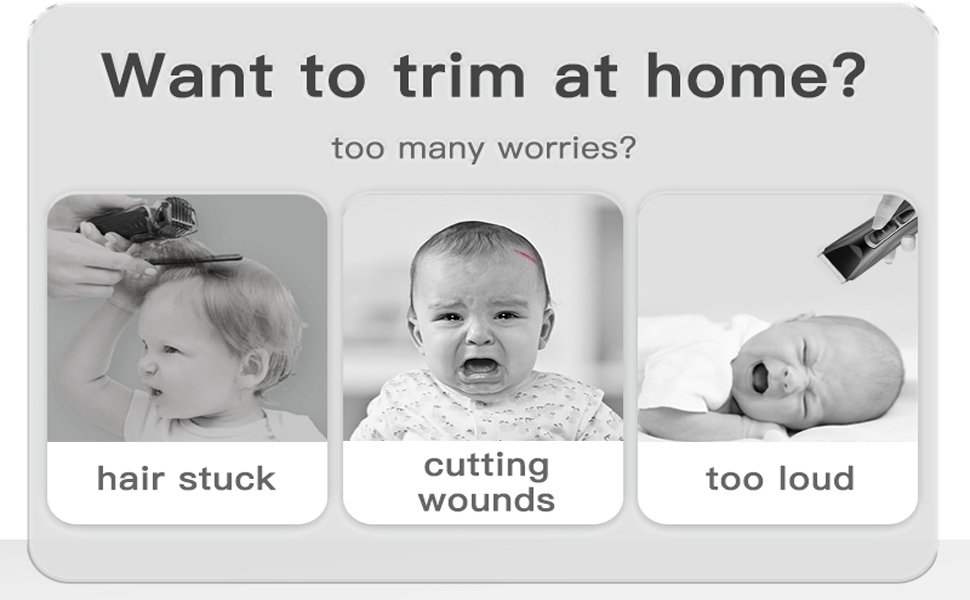 Want to trim at home?

too many worries?

hair stuck

cutting wounds

too loud